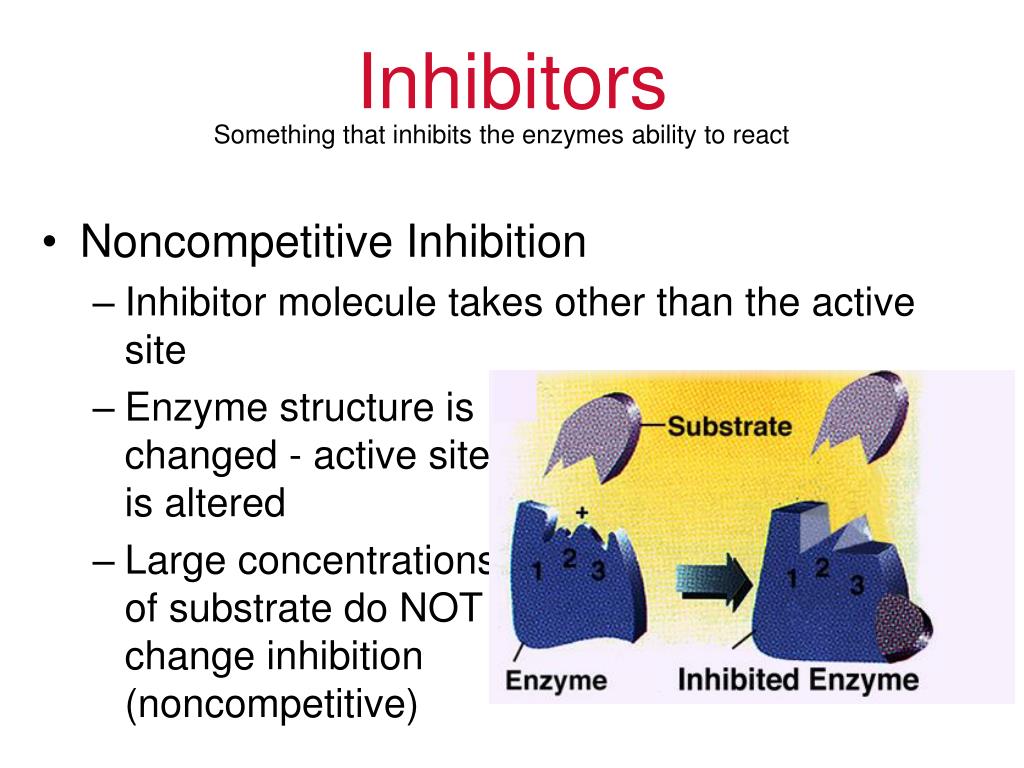 Inhibitors
Something that inhibits the enzymes ability to react

• Noncompetitive Inhibition
– Inhibitor molecule takes other than the active site
– Enzyme structure is changed - active site is altered
– Large concentrations of substrate do NOT change inhibition (noncompetitive)

Substrate
+
1 2 3
1 2 3
Enzyme
Inhibited Enzyme